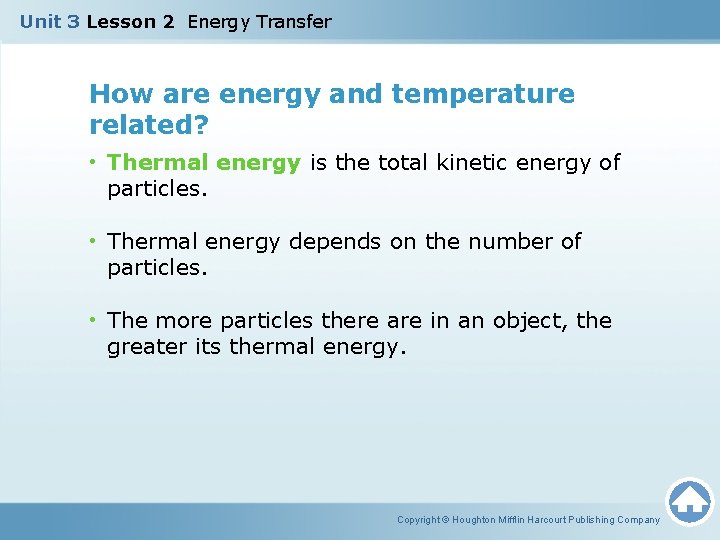 Unit 3 Lesson 2 Energy Transfer

How are energy and temperature related?

• Thermal energy is the total kinetic energy of particles.

• Thermal energy depends on the number of particles.

• The more particles there are in an object, the greater its thermal energy.

Copyright © Houghton Mifflin Harcourt Publishing Company